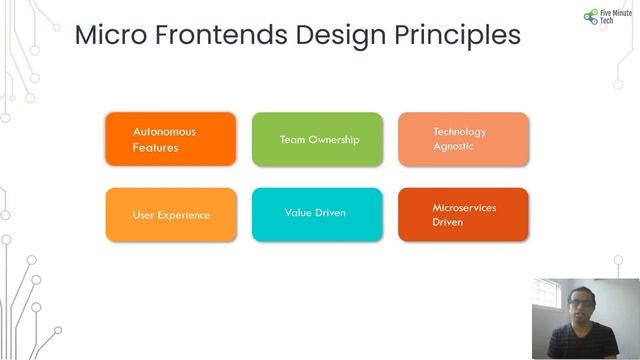 Five Minute Tech

Micro Frontends Design Principles

Autonomous Features

Team Ownership

Technology Agnostic

User Experience

Value Driven

Microservices Driven